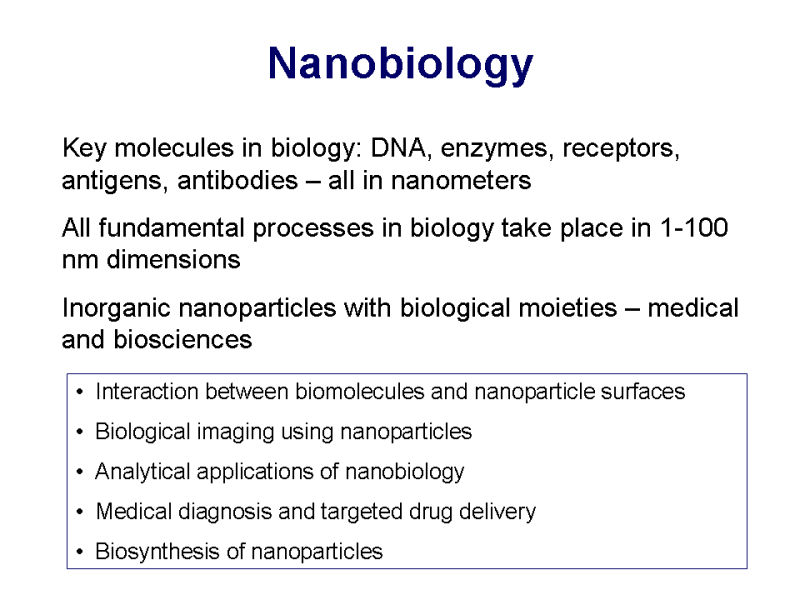 Nanobiology

Key molecules in biology: DNA, enzymes, receptors, antigens, antibodies – all in nanometers

All fundamental processes in biology take place in 1-100 nm dimensions

Inorganic nanoparticles with biological moieties – medical and biosciences

• Interaction between biomolecules and nanoparticle surfaces
• Biological imaging using nanoparticles
• Analytical applications of nanobiology
• Medical diagnosis and targeted drug delivery
• Biosynthesis of nanoparticles